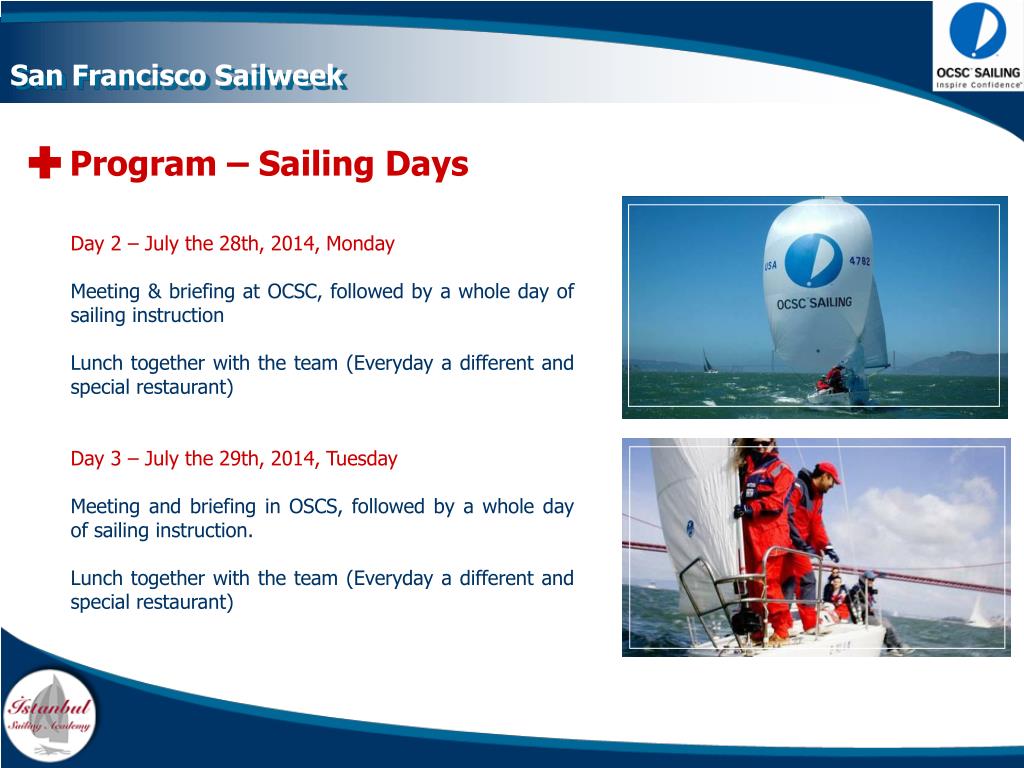 San Francisco Sailweek

OCSC SAILING
Inspire Confidence

Program – Sailing Days

Day 2 – July the 28th, 2014, Monday

Meeting & briefing at OCSC, followed by a whole day of sailing instruction

Lunch together with the team (Everyday a different and special restaurant)

Day 3 – July the 29th, 2014, Tuesday

Meeting and briefing in OSCS, followed by a whole day of sailing instruction.

Lunch together with the team (Everyday a different and special restaurant)

USA 4782
OCSC SAILING

İstanbul Sailing Academy